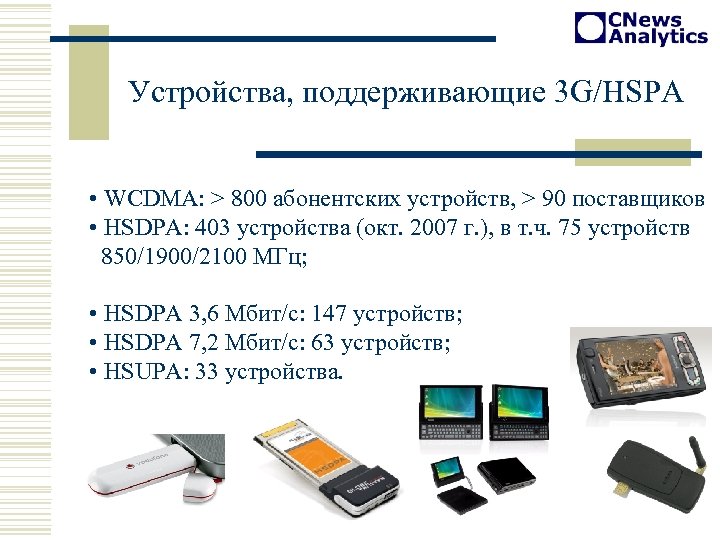 CNews Analytics

Устройства, поддерживающие 3G/HSPA

• WCDMA: > 800 абонентских устройств, > 90 поставщиков
• HSDPA: 403 устройства (окт. 2007 г.), в т.ч. 75 устройств 850/1900/2100 МГц;

• HSDPA 3,6 Мбит/с: 147 устройств;
• HSDPA 7,2 Мбит/с: 63 устройств;
• HSUPA: 33 устройства.

vodafone

HSDPA